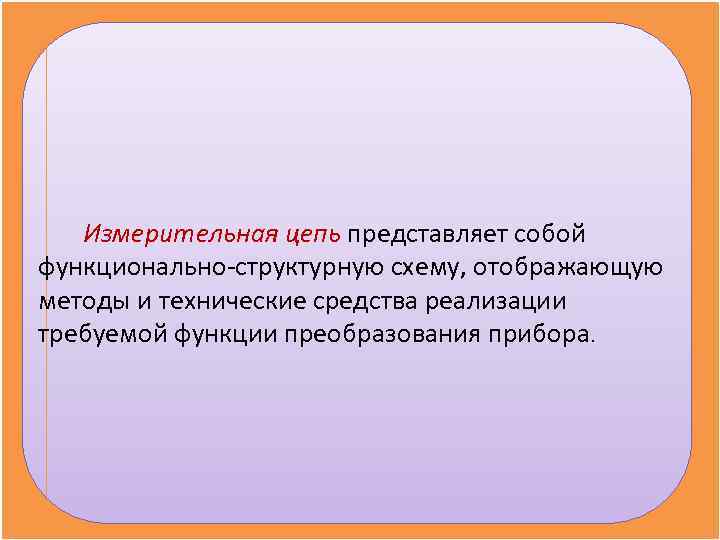 Измерительная цепь представляет собой функционально-структурную схему, отображающую методы и технические средства реализации требуемой функции преобразования прибора.